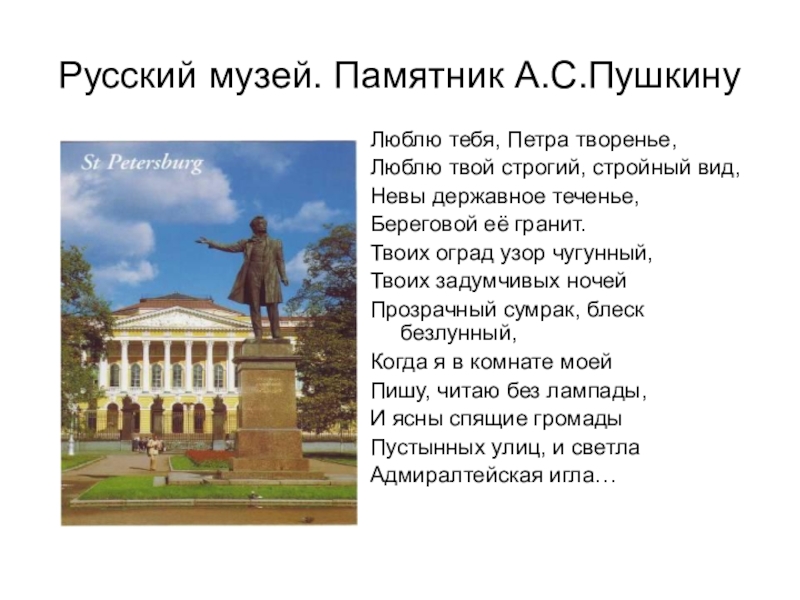 Русский музей. Памятник А.С.Пушкину

St Petersburg

Люблю тебя, Петра творенье,
Люблю твой строгий, стройный вид,
Невы державное теченье,
Береговой её гранит.
Твоих оград узор чугунный,
Твоих задумчивых ночей
Прозрачный сумрак, блеск безлунный,
Когда я в комнате моей
Пишу, читаю без лампады,
И ясны спящие громады
Пустынных улиц, и светла
Адмиралтейская игла…